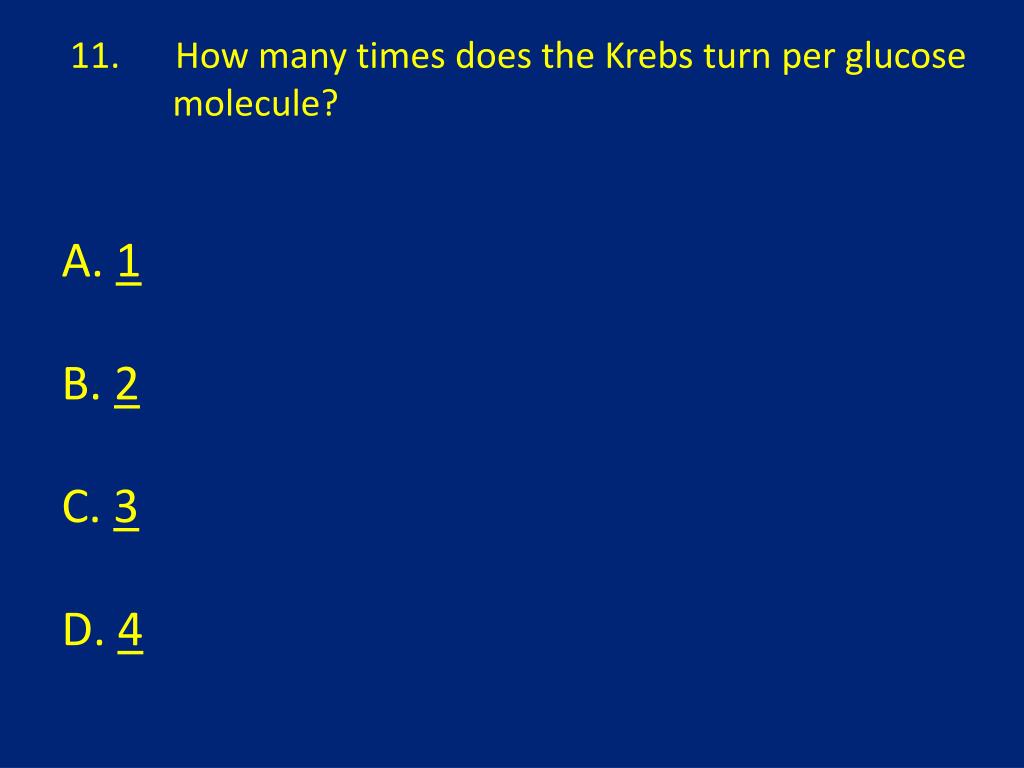 11. How many times does the Krebs turn per glucose molecule?

A. 1

B. 2

C. 3

D. 4